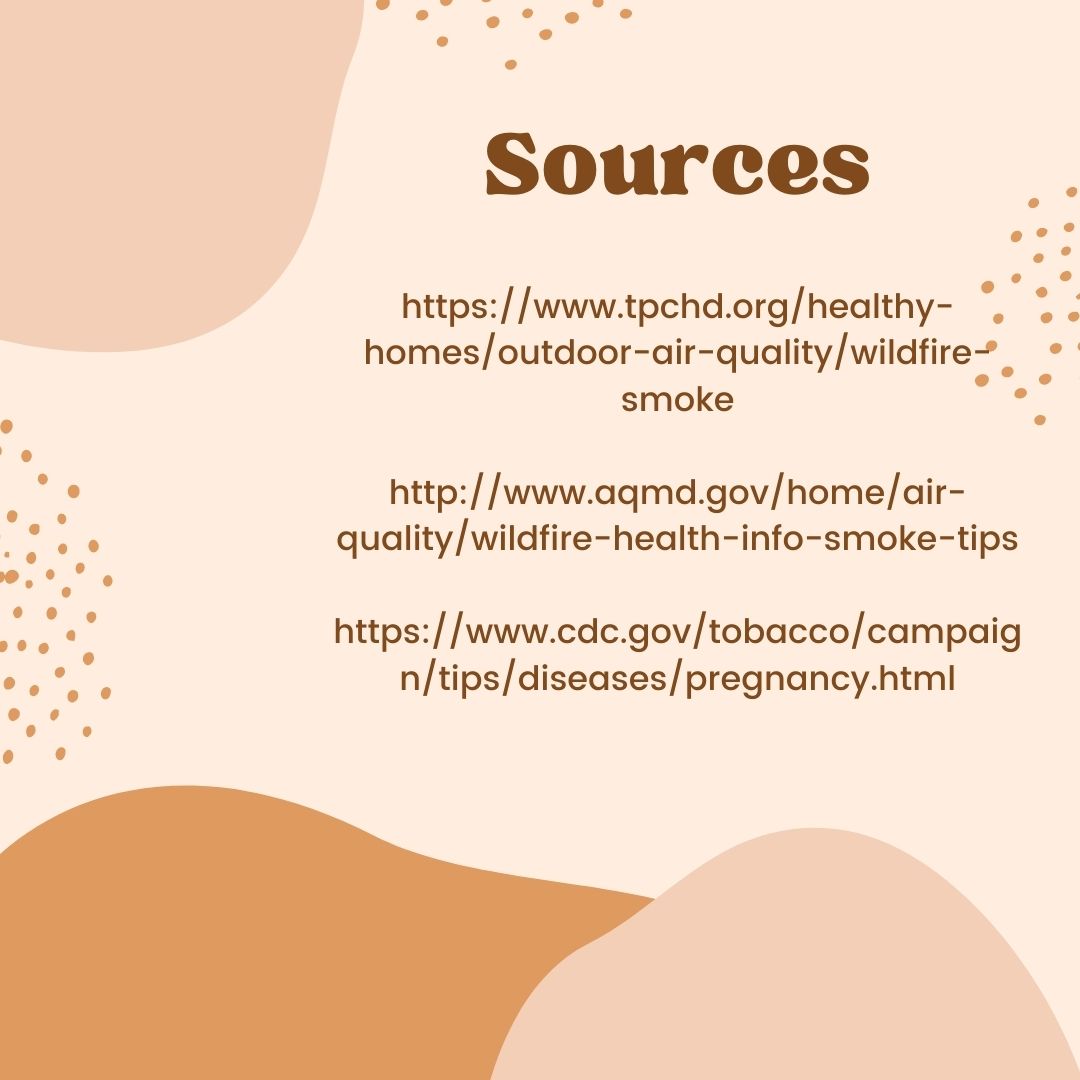 Sources

https://www.tpchd.org/healthy-homes/outdoor-air-quality/wildfire-smoke

http://www.aqmd.gov/home/air-quality/wildfire-health-info-smoke-tips

https://www.cdc.gov/tobacco/campaign/tips/diseases/pregnancy.html